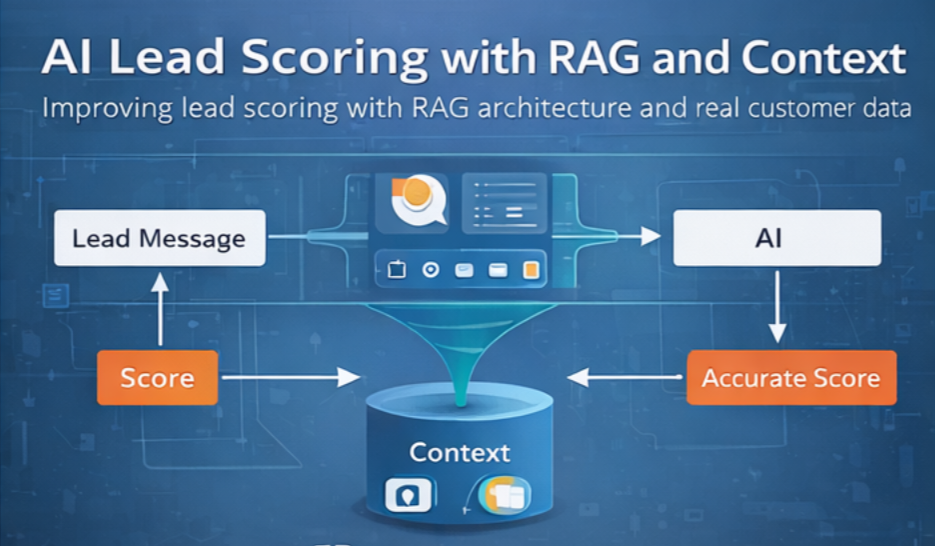 AI Lead Scoring with RAG and Context

Improving lead scoring with RAG architecture and real customer data

Lead Message

AI

Score

Accurate Score

Context